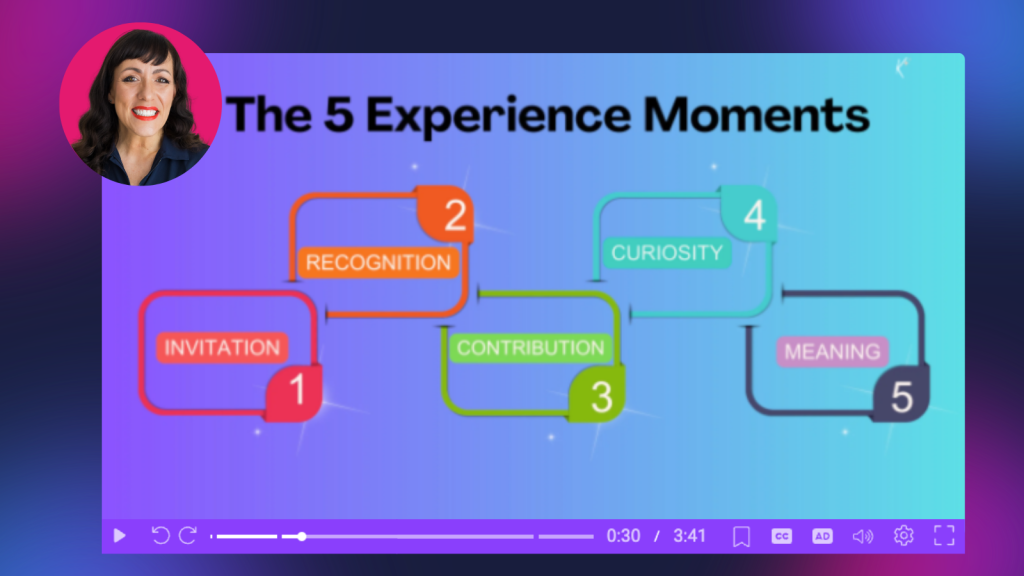 The 5 Experience Moments

INVITATION 1

RECOGNITION 2

CONTRIBUTION 3

CURIOSITY 4

MEANING 5

0:30 / 3:41

CC

AD